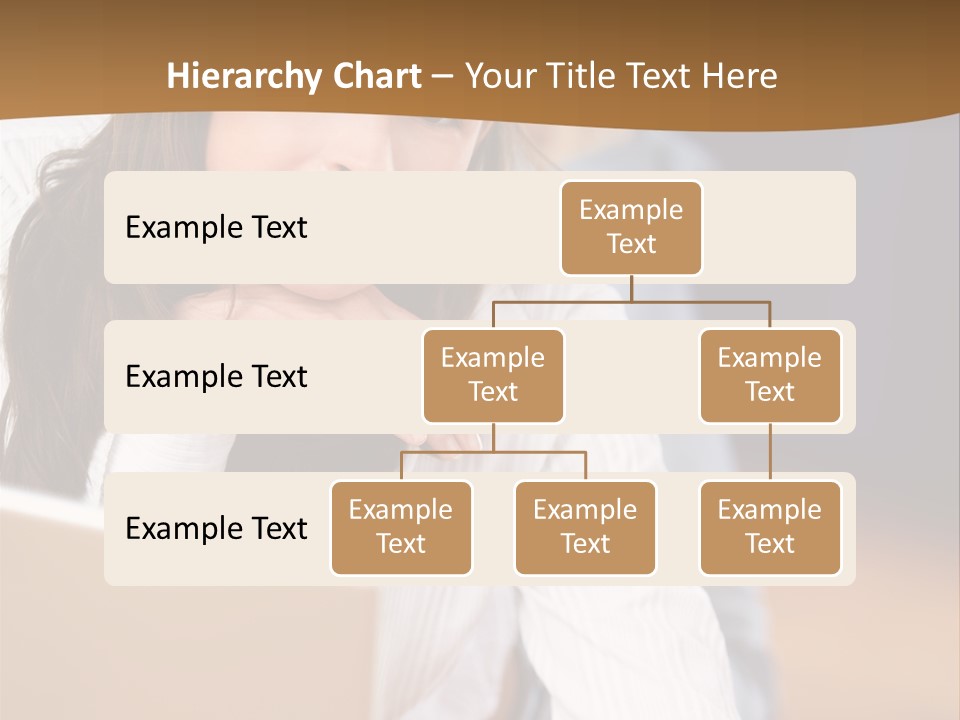 Hierarchy Chart – Your Title Text Here

Example Text

Example Text

Example Text

Example Text

Example Text

Example Text

Example Text

Example Text

Example Text